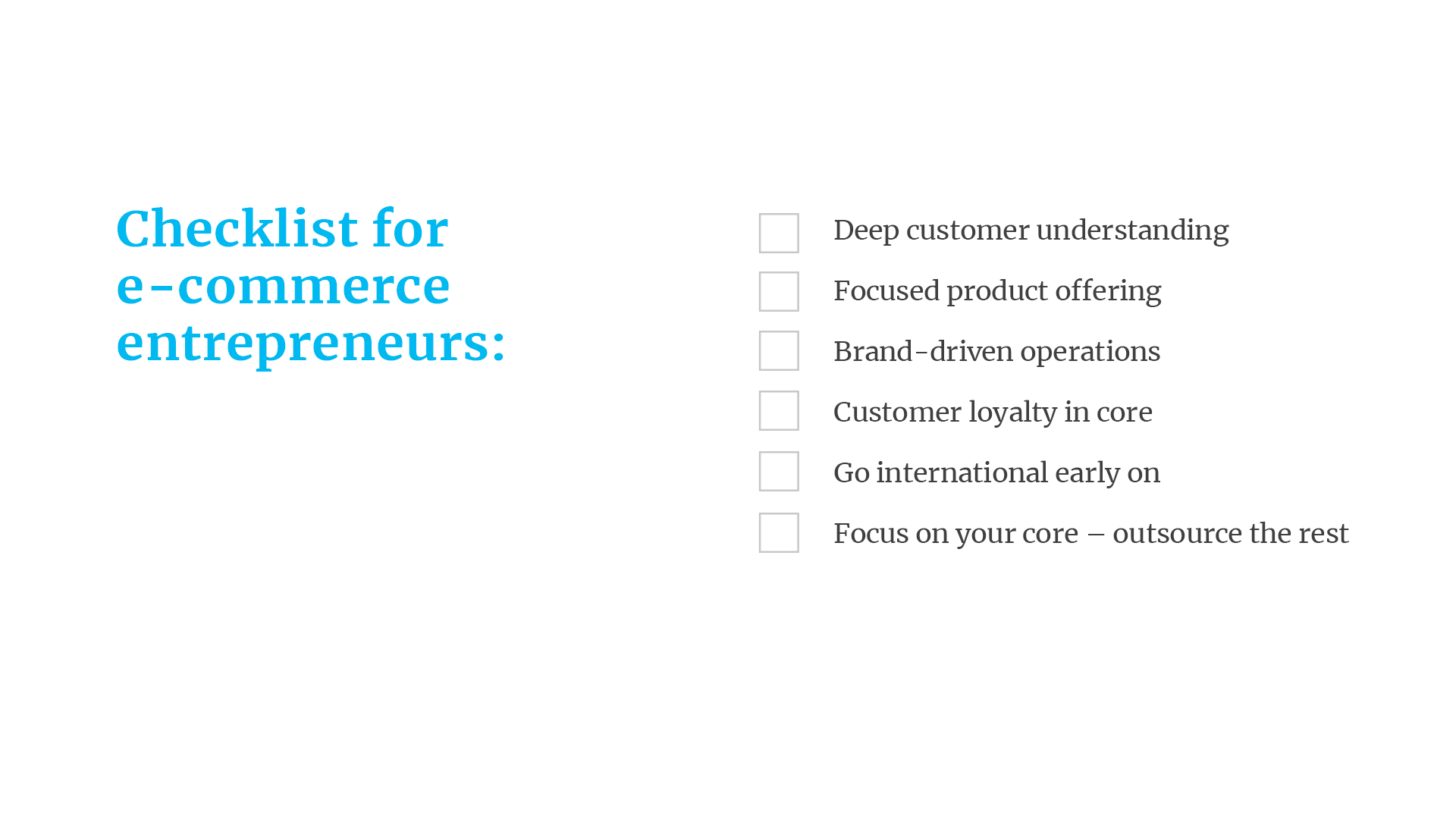 Checklist for e-commerce entrepreneurs:

Deep customer understanding

Focused product offering

Brand-driven operations

Customer loyalty in core

Go international early on

Focus on your core – outsource the rest